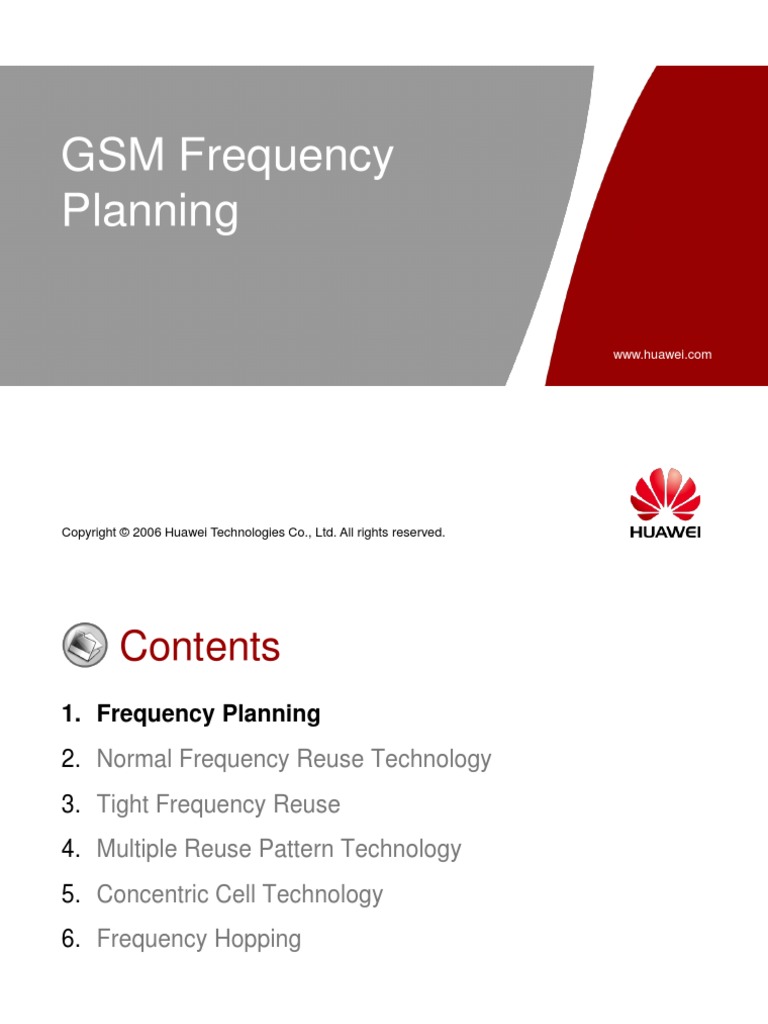 GSM Frequency Planning

www.huawei.com

Copyright © 2006 Huawei Technologies Co., Ltd. All rights reserved.

HUAWEI

Contents

1. Frequency Planning
2. Normal Frequency Reuse Technology
3. Tight Frequency Reuse
4. Multiple Reuse Pattern Technology
5. Concentric Cell Technology
6. Frequency Hopping